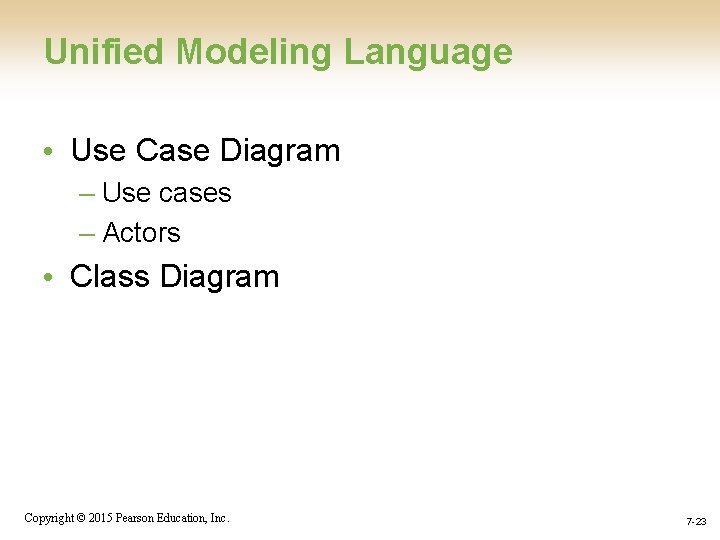 Unified Modeling Language

• Use Case Diagram
  – Use cases
  – Actors
• Class Diagram

Copyright © 2015 Pearson Education, Inc.

7-23